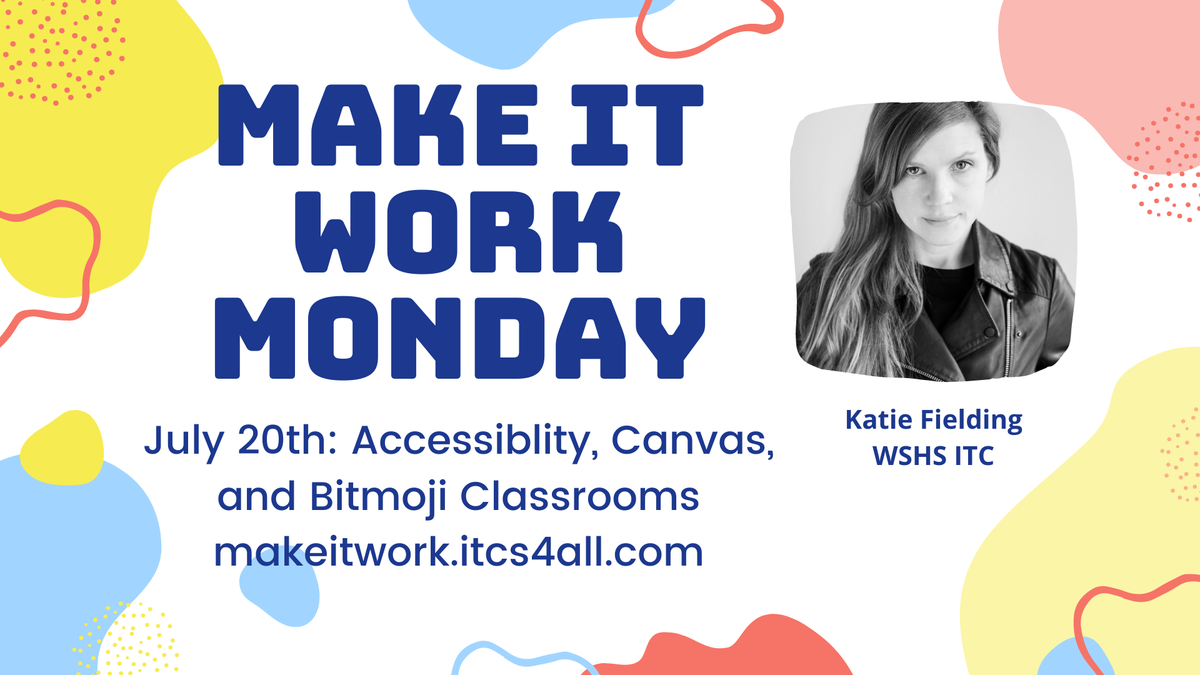 MAKE IT WORK MONDAY

July 20th: Accessiblity, Canvas, and Bitmoji Classrooms
makeitwork.itcs4all.com

Katie Fielding
WSHS ITC